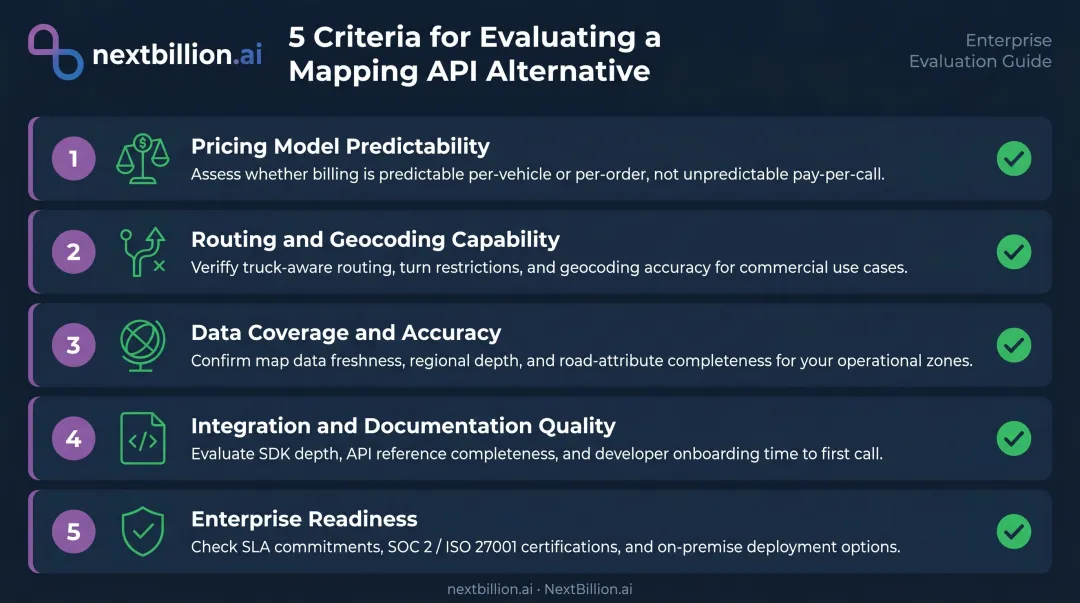 nextbillion.ai

5 Criteria for Evaluating a Mapping API Alternative

Enterprise Evaluation Guide

1

Pricing Model Predictability

Assess whether billing is predictable per-vehicle or per-order, not unpredictable pay-per-call.

2

Routing and Geocoding Capability

Veriffy truck-aware routing, turn restrictions, and geocoding accuracy for commercial use cases.

3

Data Coverage and Accuracy

Confirm map data freshness, regional depth, and road-attribute completeness for your operational zones.

4

Integration and Documentation Quality

Evaluate SDK depth, API reference completeness, and developer onboarding time to first call.

5

Enterprise Readiness

Check SLA commitments, SOC 2 / ISO 27001 certifications, and on-premise deployment options.

nextbillion.ai · NextBillion.ai